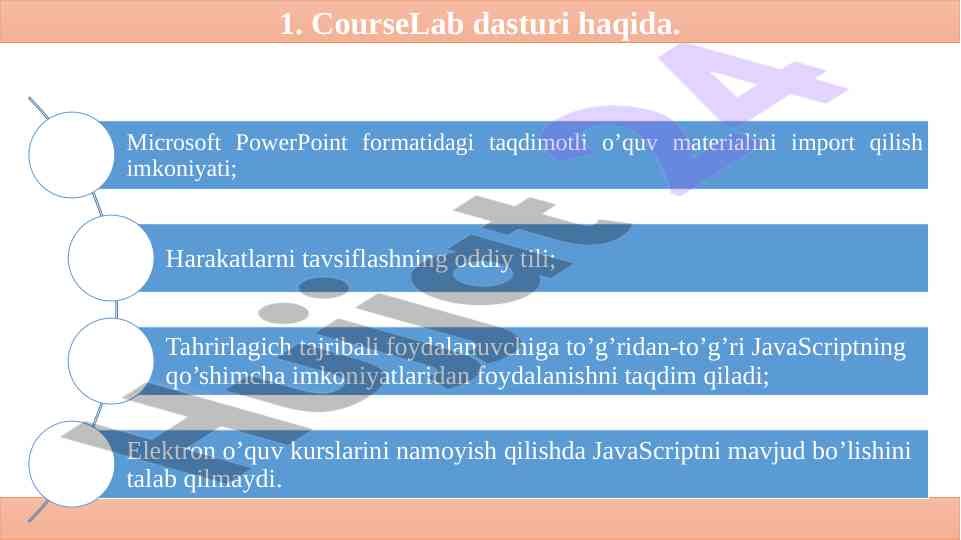 1. CourseLab dasturi haqida.

Microsoft PowerPoint formatidagi taqdimotli o’quv materialini import qilish imkoniyati;

Harakatlarni tavsiflashning oddiy tili;

Tahrirlagich tajribali foydalanuvchiga to’g’ridan-to’g’ri JavaScriptning qo’shimcha imkoniyatlaridan foydalanishni taqdim qiladi;

Elektron o’quv kurslarini namoyish qilishda JavaScriptni mavjud bo’lishini talab qilmaydi.

Hujjat 24